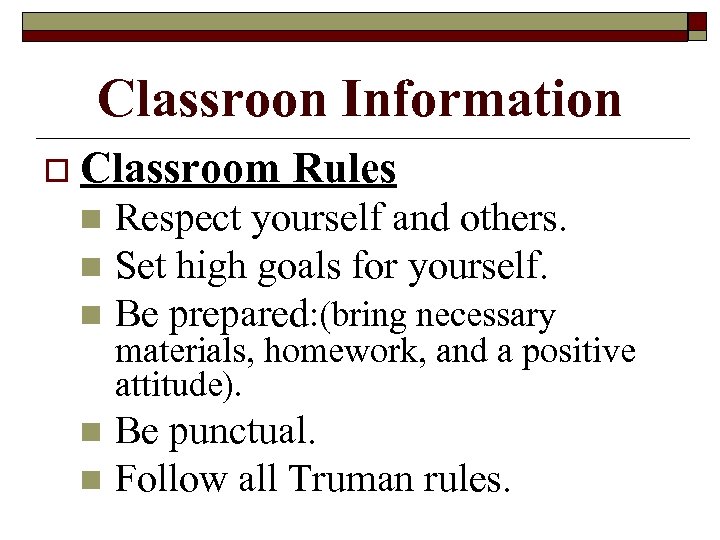 Classroon Information

Classroom Rules

Respect yourself and others.

Set high goals for yourself.

Be prepared:(bring necessary materials, homework, and a positive attitude).

Be punctual.

Follow all Truman rules.